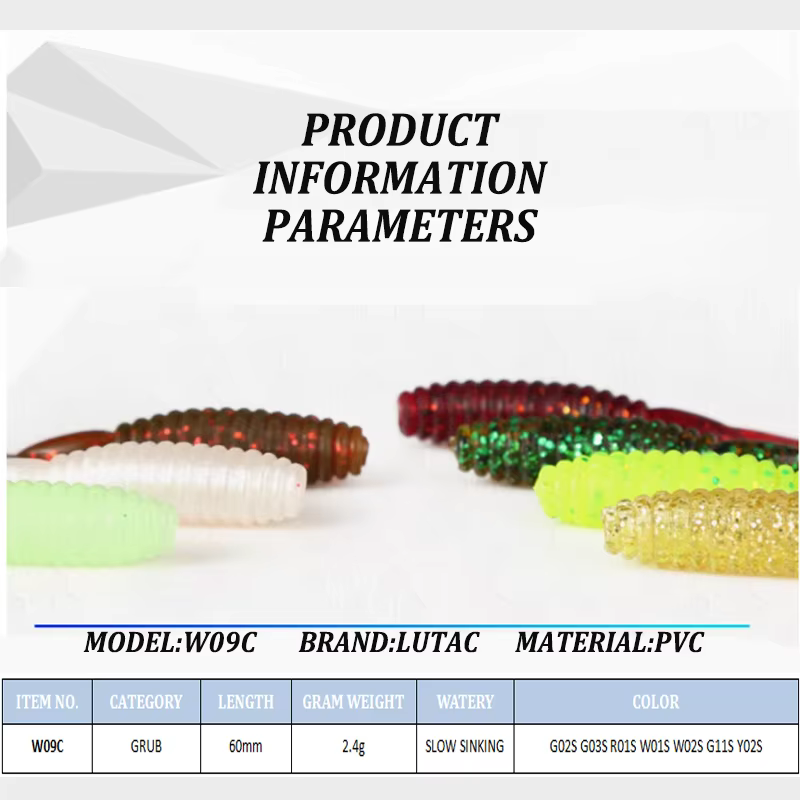 PRODUCT INFORMATION PARAMETERS

MODEL:W09C BRAND:LUTAC MATERIAL:PVC

| ITEM NO. | CATEGORY | LENGTH | GRAM WEIGHT | WATERY | COLOR |
|---|---|---|---|---|---|
| W09C | GRUB | 60mm | 2.4g | SLOW SINKING | G02S G03S R01S W01S W02S G11S Y02S |